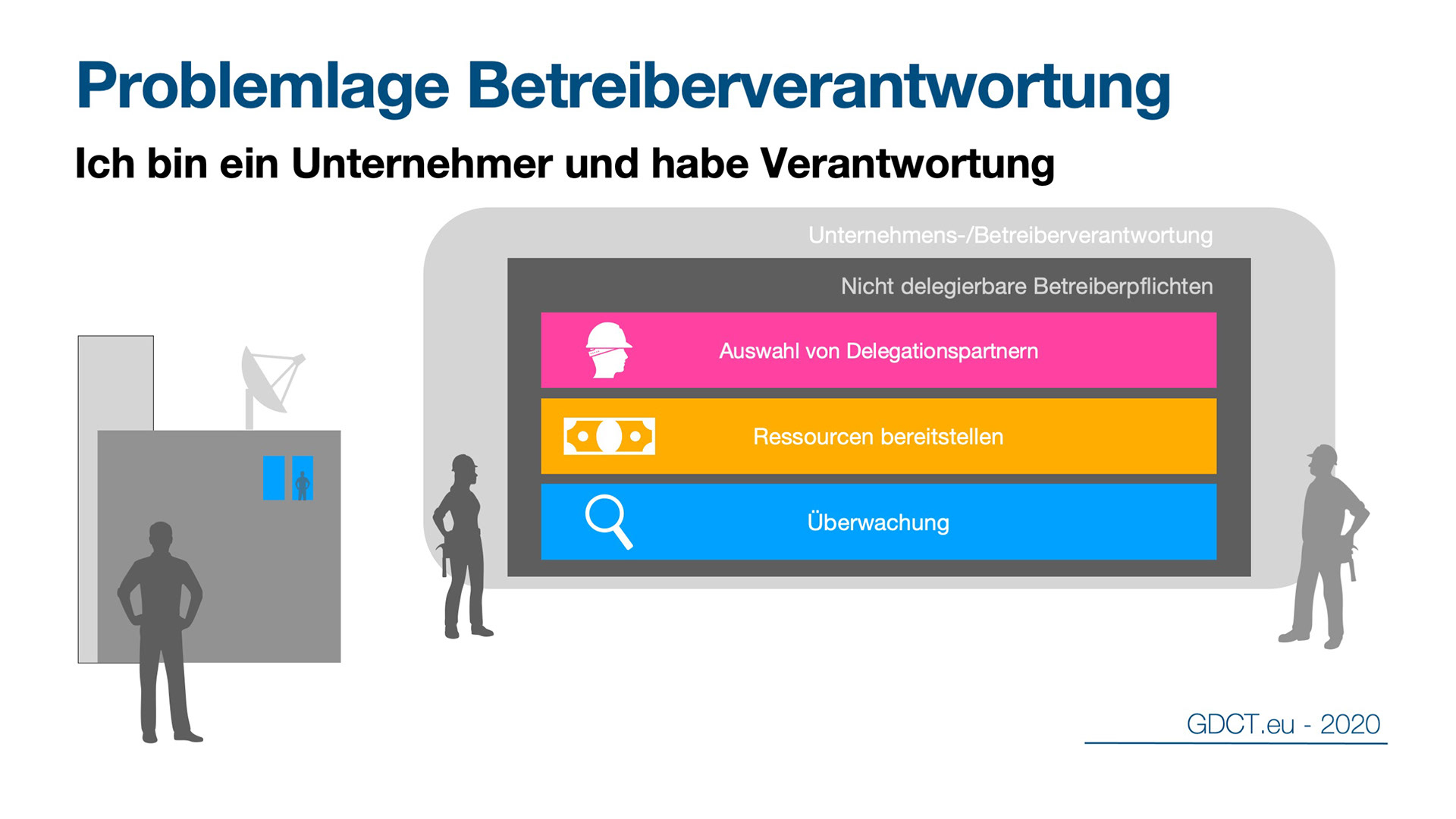 Problemlage Betreiberverantwortung

Ich bin ein Unternehmer und habe Verantwortung

Unternehmens-/Betreiberverantwortung

Nicht delegierbare Betreiberpflichten

Auswahl von Delegationspartnern

Ressourcen bereitstellen

Überwachung

GDCT.eu - 2020